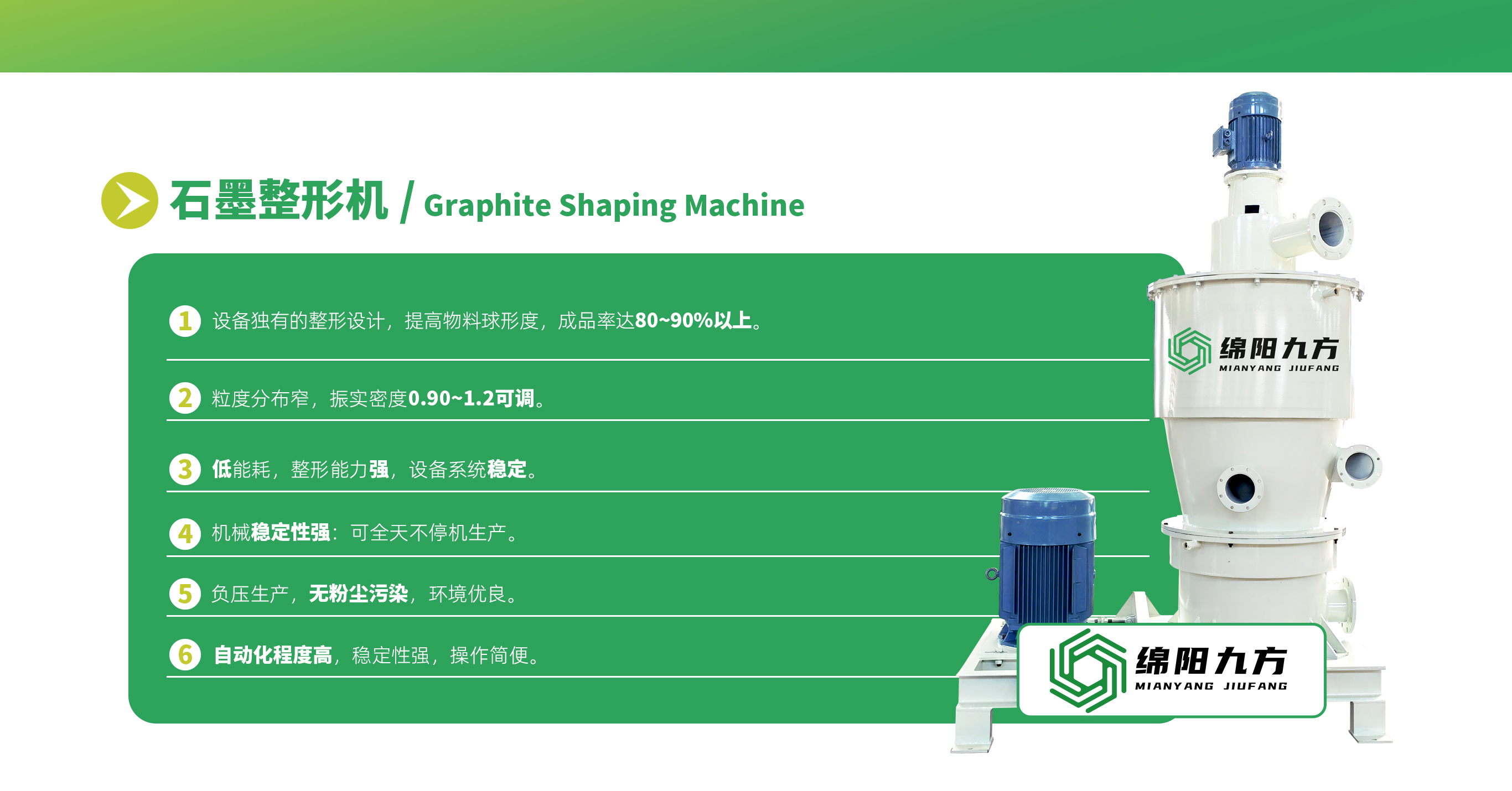 石墨整形机 / Graphite Shaping Machine

1 设备独有的整形设计，提高物料球形度，成品率达80~90%以上。

2 粒度分布窄，振实密度0.90~1.2可调。

3 低能耗，整形能力强，设备系统稳定。

4 机械稳定性强：可全天不停机生产。

5 负压生产，无粉尘污染，环境优良。

6 自动化程度高，稳定性强，操作简便。

绵阳九方
MIANYANG JIUFANG

绵阳九方
MIANYANG JIUFANG